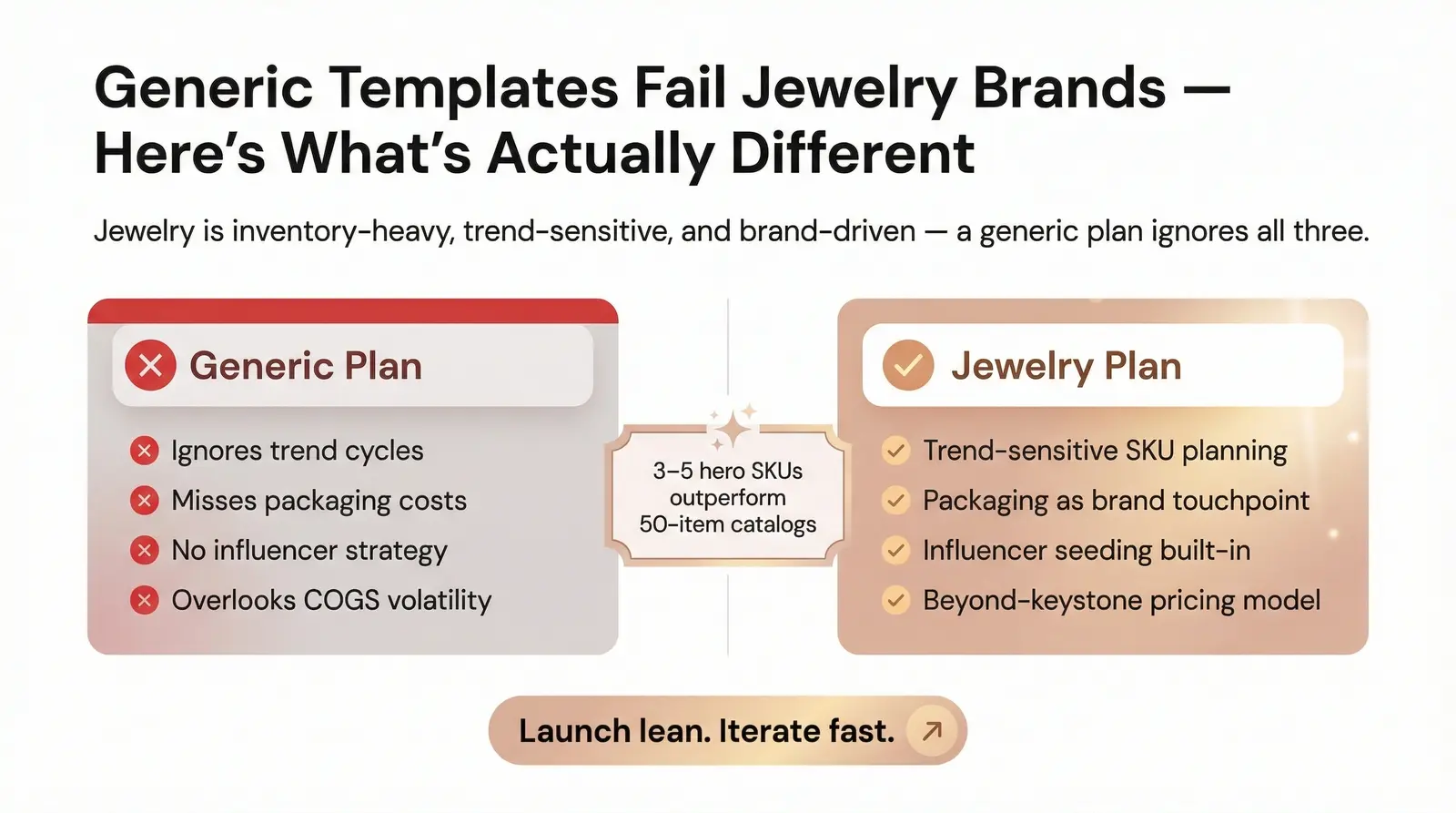 Generic Templates Fail Jewelry Brands — Here's What's Actually Different

Jewelry is inventory-heavy, trend-sensitive, and brand-driven — a generic plan ignores all three.

Generic Plan

Ignores trend cycles
Misses packaging costs
No influencer strategy
Overlooks COGS volatility

3–5 hero SKUs outperform 50-item catalogs

Jewelry Plan

Trend-sensitive SKU planning
Packaging as brand touchpoint
Influencer seeding built-in
Beyond-keystone pricing model

Launch lean. Iterate fast.